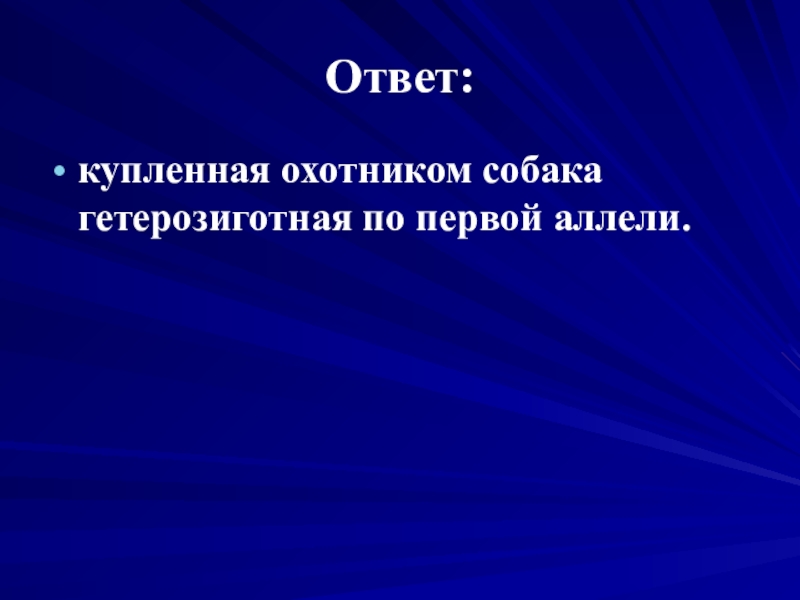 Ответ:

• купленная охотником собака гетерозиготная по первой аллели.